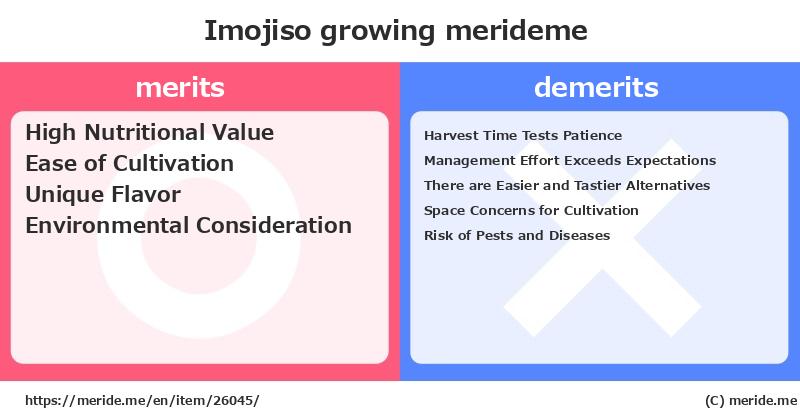 Imojiso growing merideme

merits

High Nutritional Value
Ease of Cultivation
Unique Flavor
Environmental Consideration

demerits

Harvest Time Tests Patience
Management Effort Exceeds Expectations
There are Easier and Tastier Alternatives
Space Concerns for Cultivation
Risk of Pests and Diseases

https://meride.me/en/item/26045/

(C) meride.me